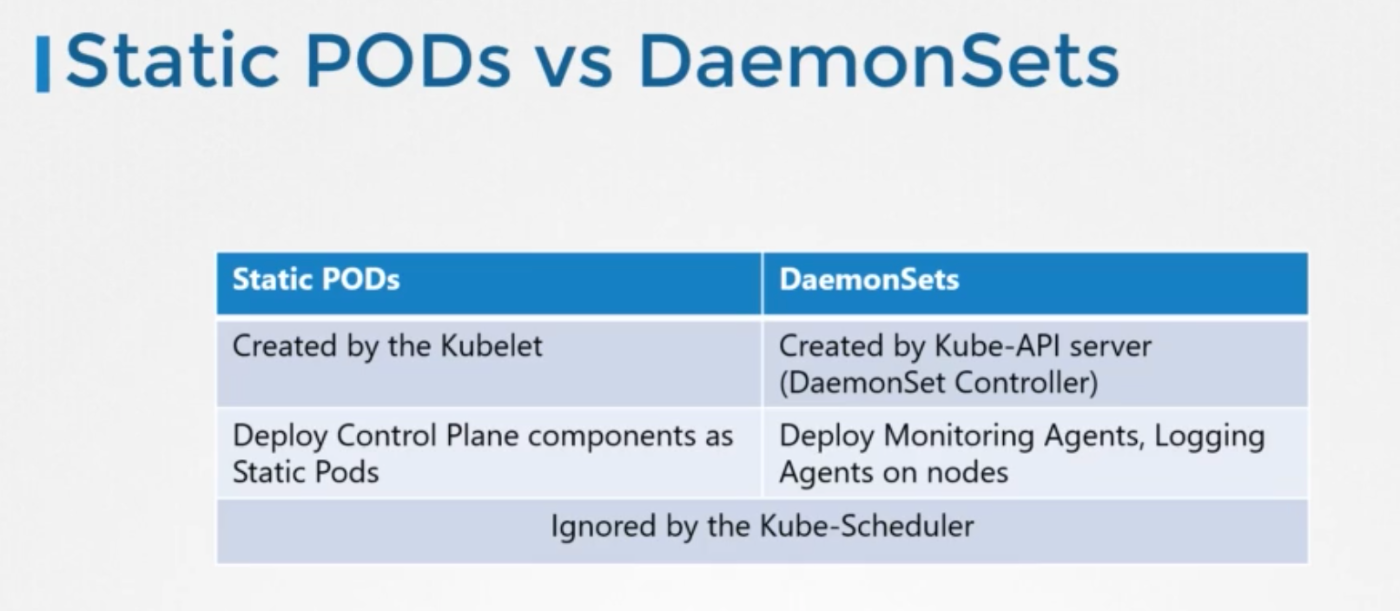 Static PODs vs DaemonSets

| Static PODs | DaemonSets |
|---|---|
| Created by the Kubelet | Created by Kube-API server (DaemonSet Controller) |
| Deploy Control Plane components as Static Pods | Deploy Monitoring Agents, Logging Agents on nodes |
| Ignored by the Kube-Scheduler | |